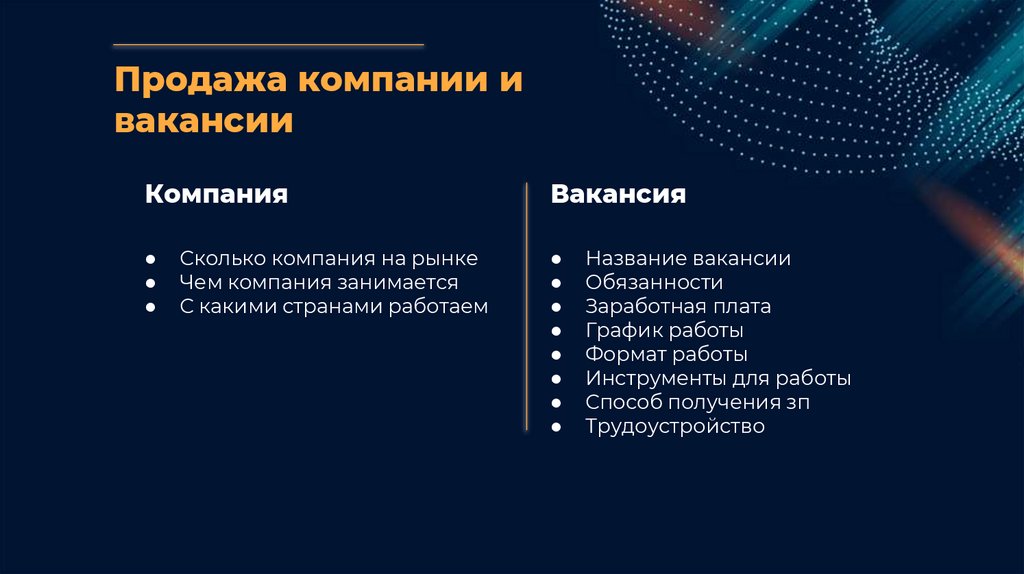 Продажа компании и вакансии

Компания

● Сколько компания на рынке
● Чем компания занимается
● С какими странами работаем

Вакансия

● Название вакансии
● Обязанности
● Заработная плата
● График работы
● Формат работы
● Инструменты для работы
● Способ получения зп
● Трудоустройство